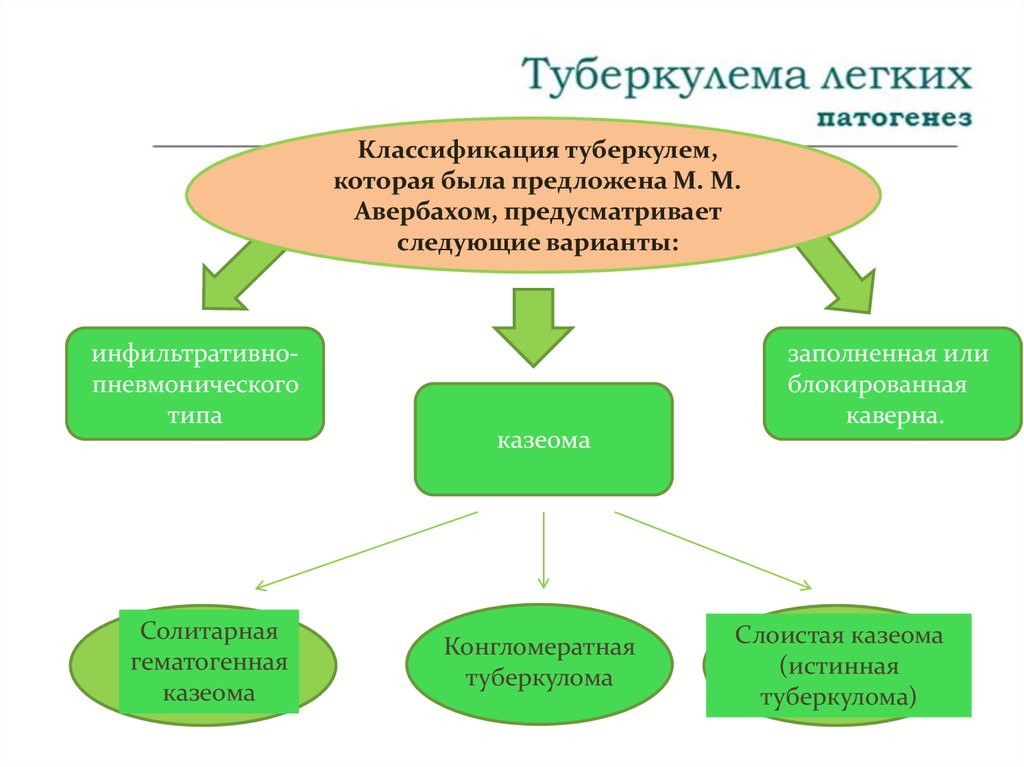 Туберкулема легких
патогенез

Классификация туберкулем, которая была предложена М. М. Авербахом, предусматривает следующие варианты:

инфильтративно-пневмонического типа

казеома

заполненная или блокированная каверна.

Солитарная гематогенная казеома

Конгломератная туберкулома

Слоистая казеома (истинная туберкулома)